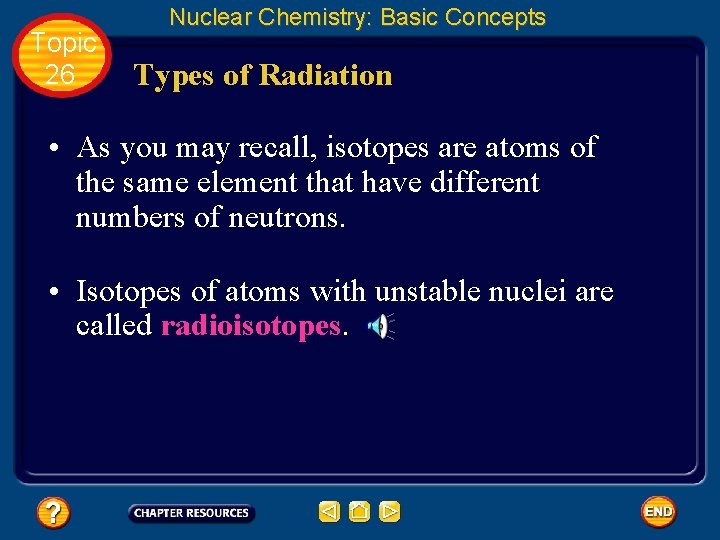 Nuclear Chemistry: Basic Concepts

Topic 26

Types of Radiation

• As you may recall, isotopes are atoms of the same element that have different numbers of neutrons.

• Isotopes of atoms with unstable nuclei are called radioisotopes.

?

CHAPTER RESOURCES

END